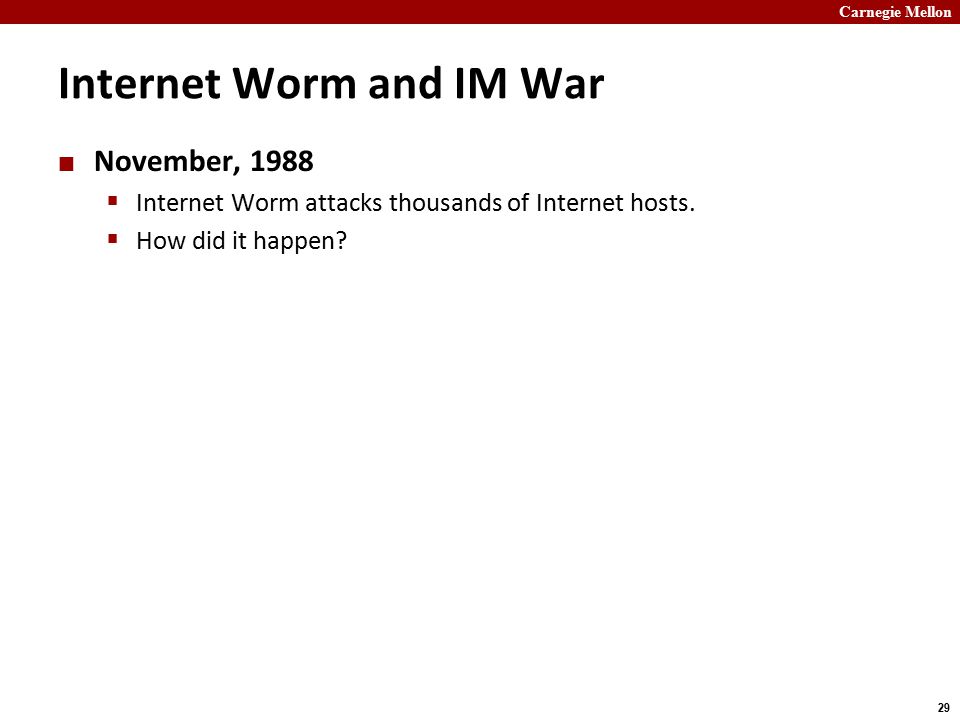 Carnegie Mellon

Internet Worm and IM War

November, 1988

Internet Worm attacks thousands of Internet hosts.

How did it happen?

29